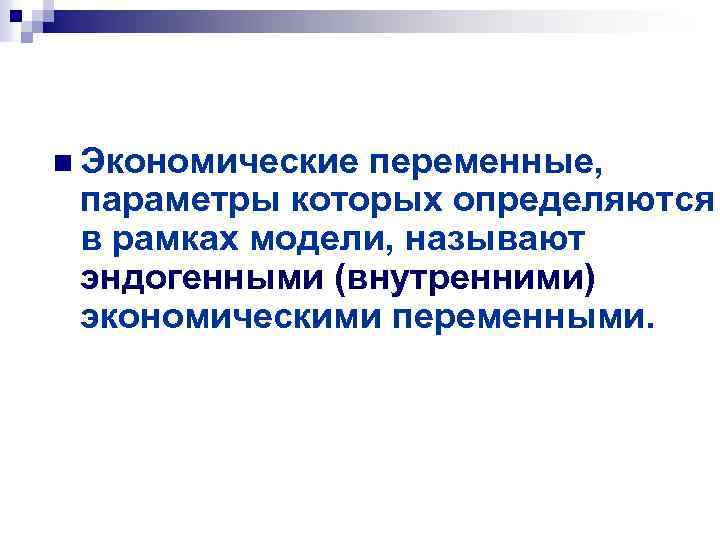 Экономические переменные, параметры которых определяются в рамках модели, называют эндогенными (внутренними) экономическими переменными.